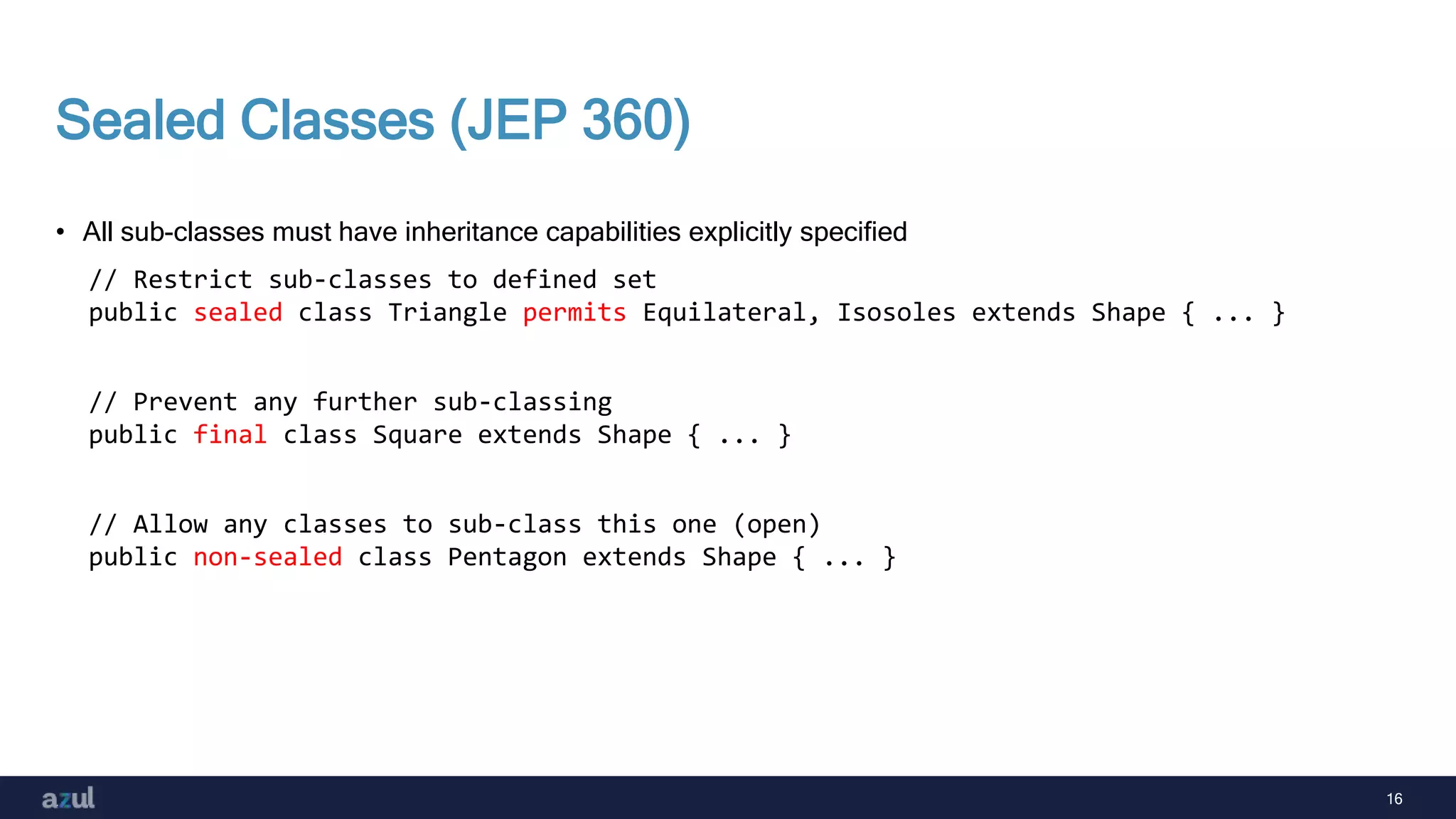 Sealed Classes (JEP 360)

• All sub-classes must have inheritance capabilities explicitly specified

// Restrict sub-classes to defined set
public sealed class Triangle permits Equilateral, Isosoles extends Shape { ... }

// Prevent any further sub-classing
public final class Square extends Shape { ... }

// Allow any classes to sub-class this one (open)
public non-sealed class Pentagon extends Shape { ... }

azul

16